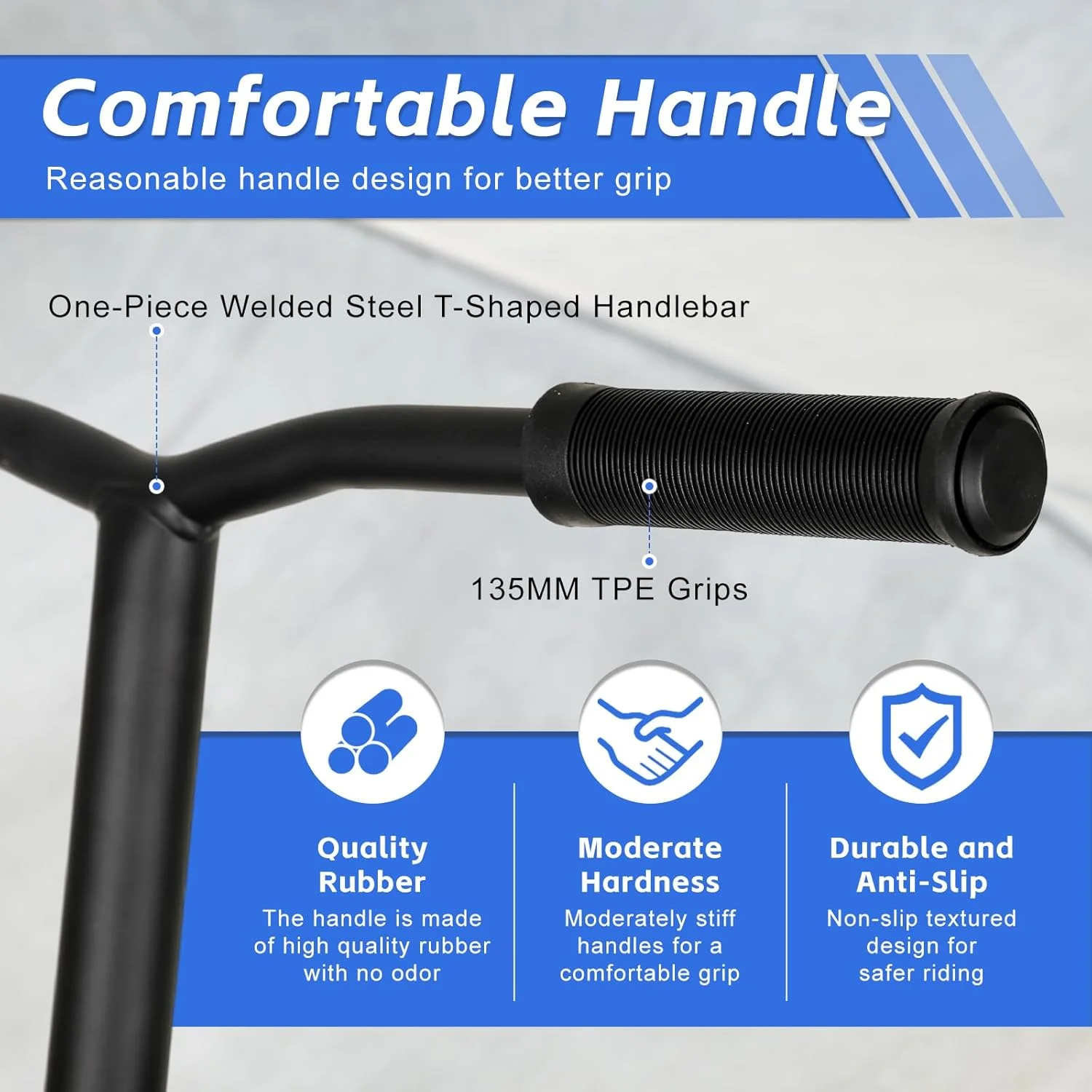 Comfortable Handle

Reasonable handle design for better grip

One-Piece Welded Steel T-Shaped Handlebar

135MM TPE Grips

Quality Rubber
The handle is made of high quality rubber with no odor

Moderate Hardness
Moderately stiff handles for a comfortable grip

Durable and Anti-Slip
Non-slip textured design for safer riding